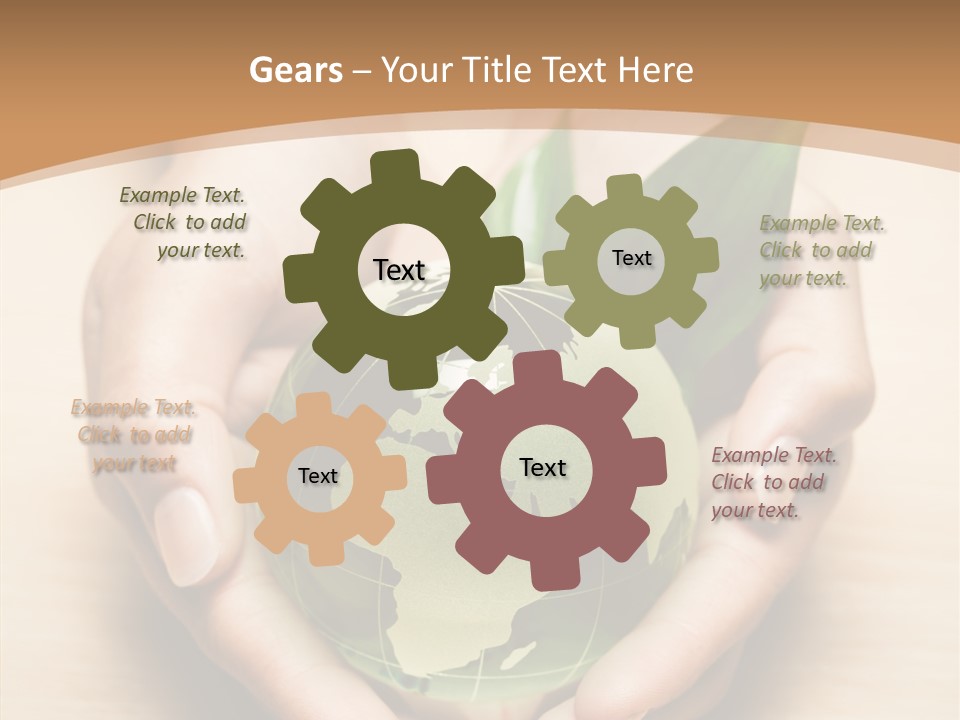 Gears – Your Title Text Here

Example Text. Click to add your text.

Text

Text

Example Text. Click to add your text.

Example Text. Click to add your text

Text

Text

Example Text. Click to add your text.